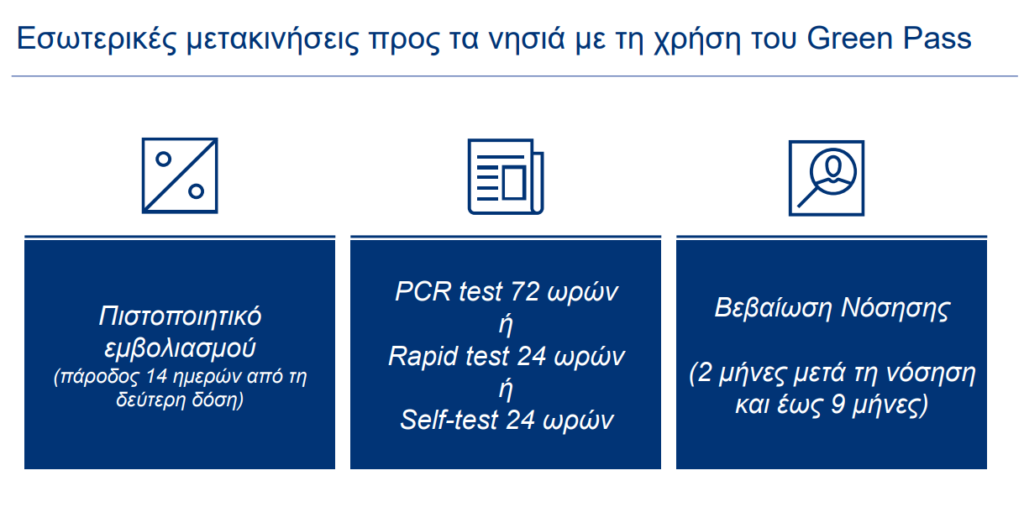 Εσωτερικές μετακινήσεις προς τα νησιά με τη χρήση του Green Pass

Πιστοποιητικό εμβολιασμού
(πάροδος 14 ημερών από τη δεύτερη δόση)

PCR test 72 ωρών
ή
Rapid test 24 ωρών
ή
Self-test 24 ωρών

Βεβαίωση Νόσησης

(2 μήνες μετά τη νόσηση και έως 9 μήνες)